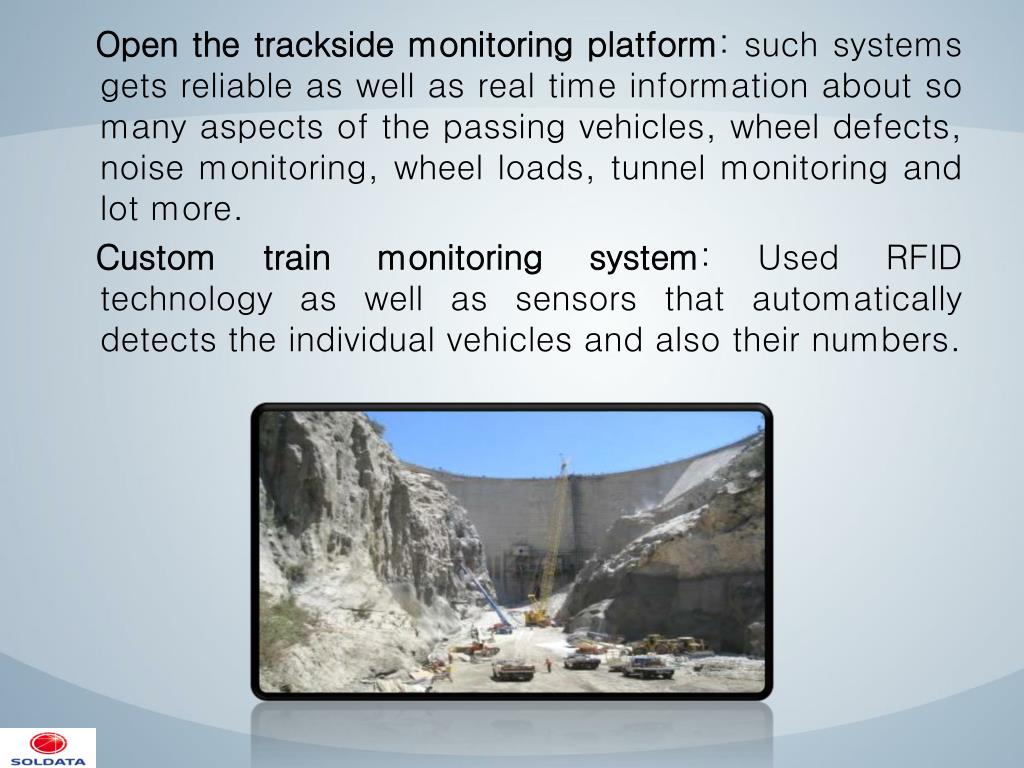 Open the trackside monitoring platform: such systems gets reliable as well as real time information about so many aspects of the passing vehicles, wheel defects, noise monitoring, wheel loads, tunnel monitoring and lot more.

Custom train monitoring system: Used RFID technology as well as sensors that automatically detects the individual vehicles and also their numbers.

SOLDATA